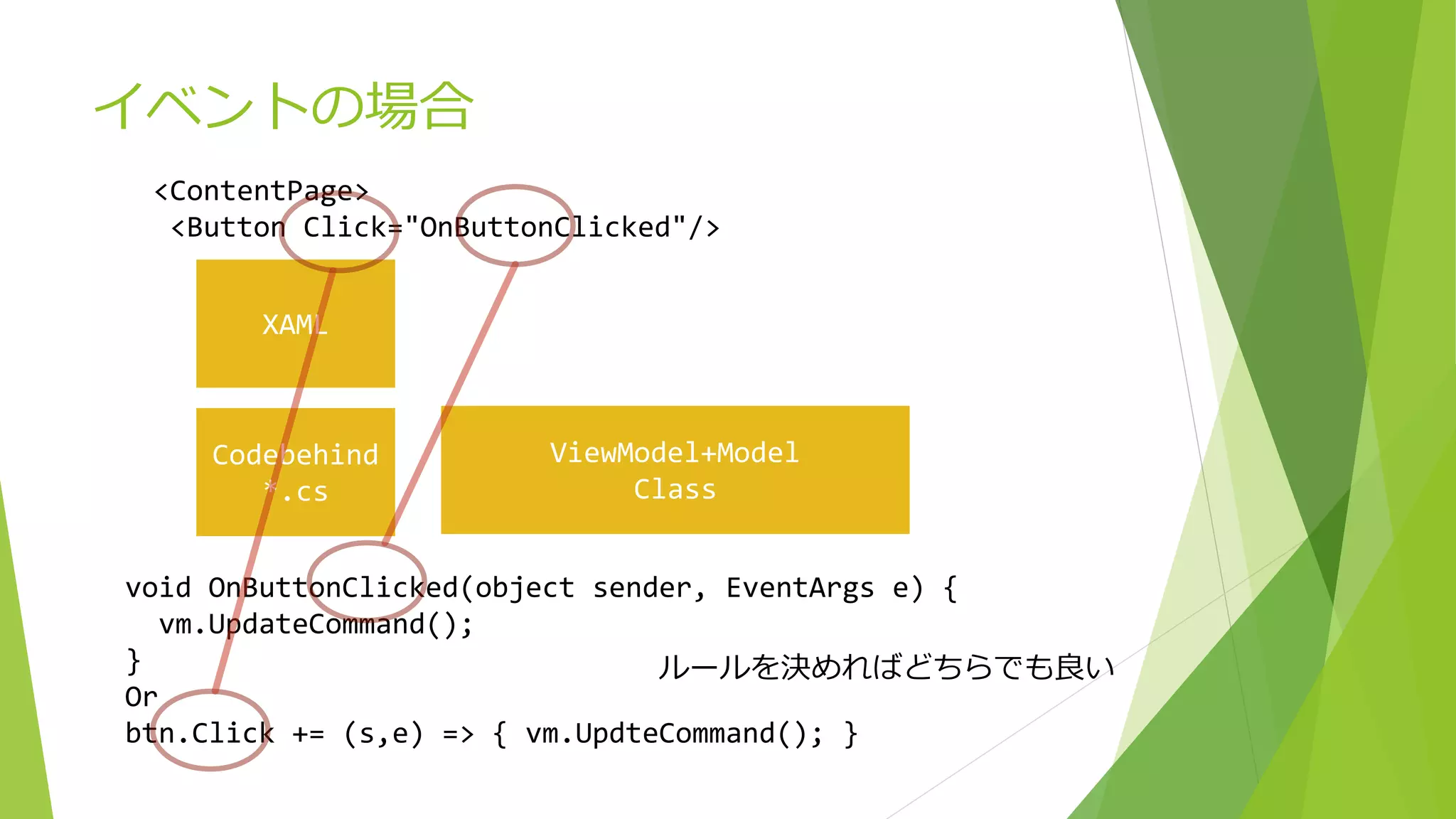 イベントの場合

<ContentPage>
<Button Click="OnButtonClicked"/>

XAML

Codebehind
*.cs

ViewModel+Model
Class

void OnButtonClicked(object sender, EventArgs e) {
vm.UpdateCommand();
}
Or
btn.Click += (s,e) => { vm.UpdteCommand(); }

ルールを決めればどちらでも良い